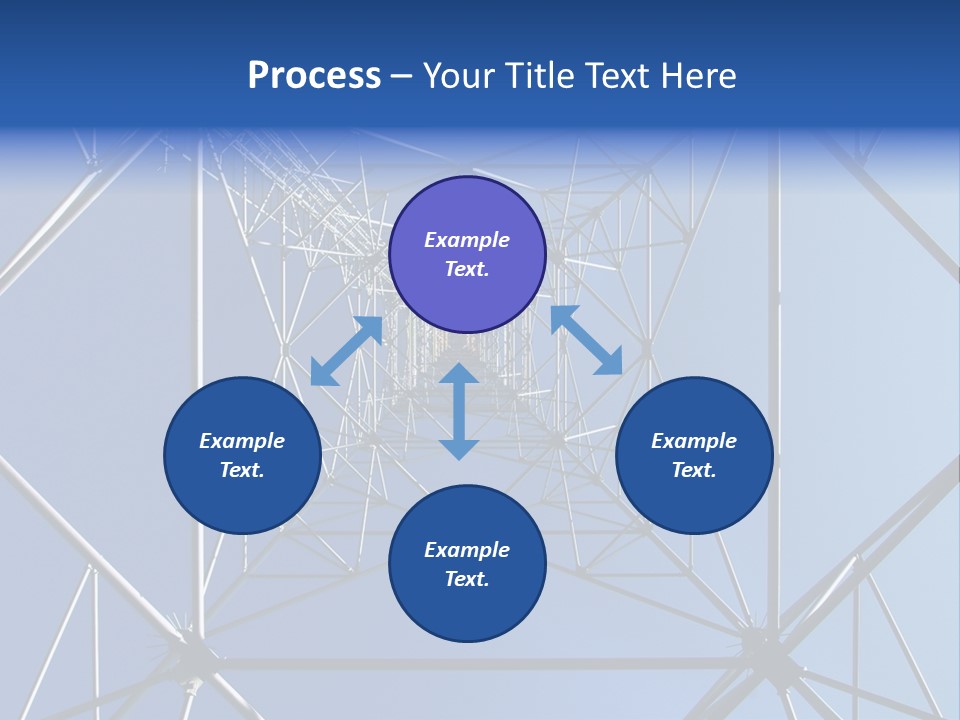 Process – Your Title Text Here

Example Text.

Example Text.

Example Text.

Example Text.